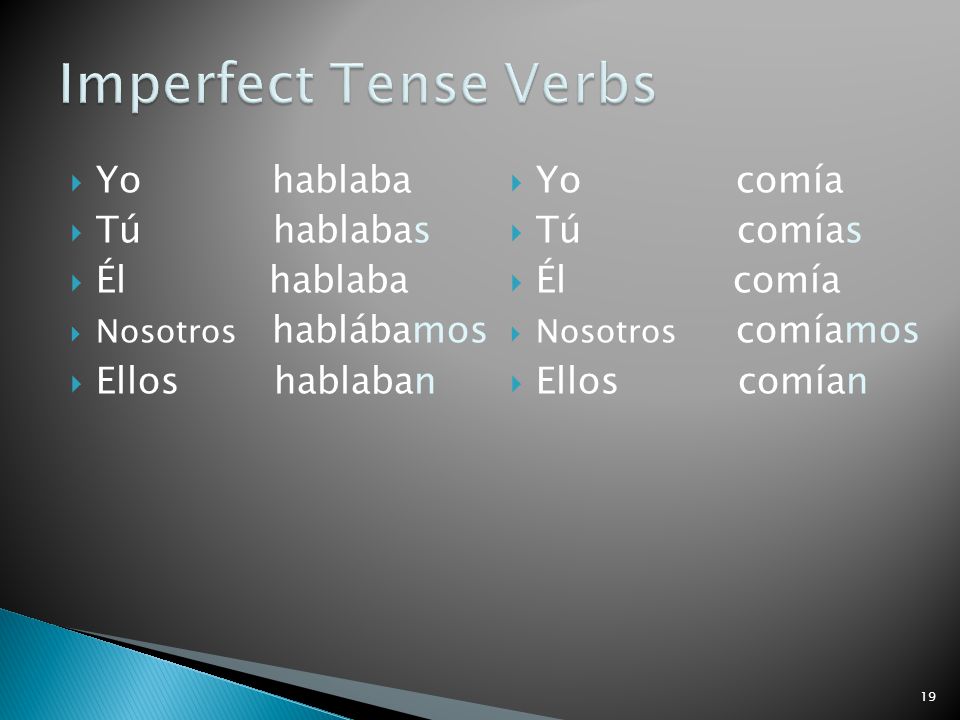 Imperfect Tense Verbs

Yo hablaba
Tú hablabas
Él hablaba
Nosotros hablábamos
Ellos hablaban

Yo comía
Tú comías
Él comía
Nosotros comíamos
Ellos comían

19